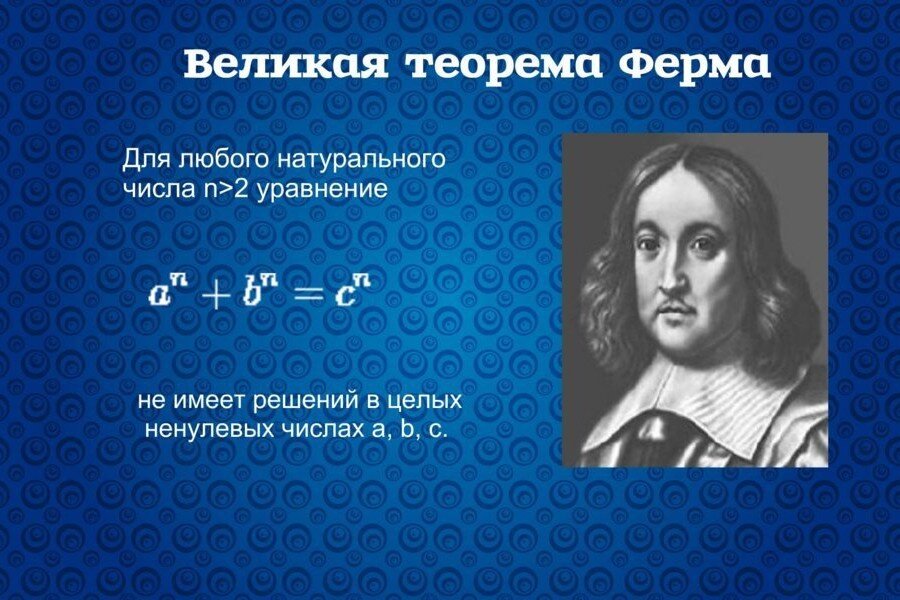 Великая теорема Ферма

Для любого натурального числа n>2 уравнение

$a^n + b^n = c^n$

не имеет решений в целых ненулевых числах a, b, c.